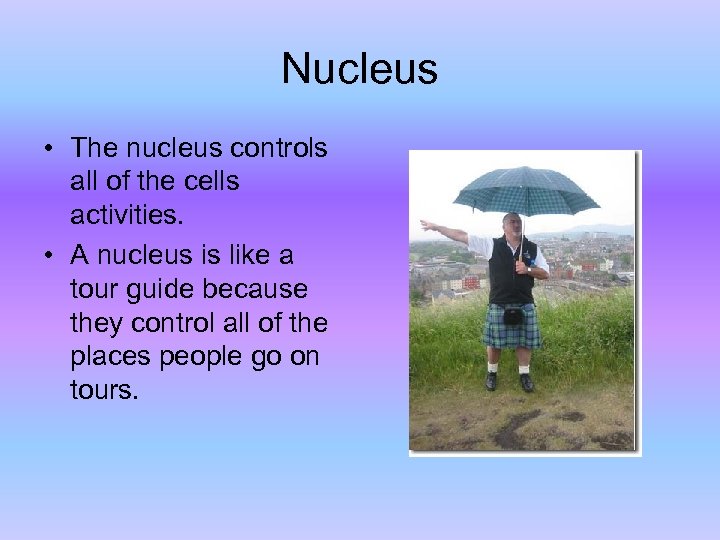 Nucleus

• The nucleus controls all of the cells activities.

• A nucleus is like a tour guide because they control all of the places people go on tours.